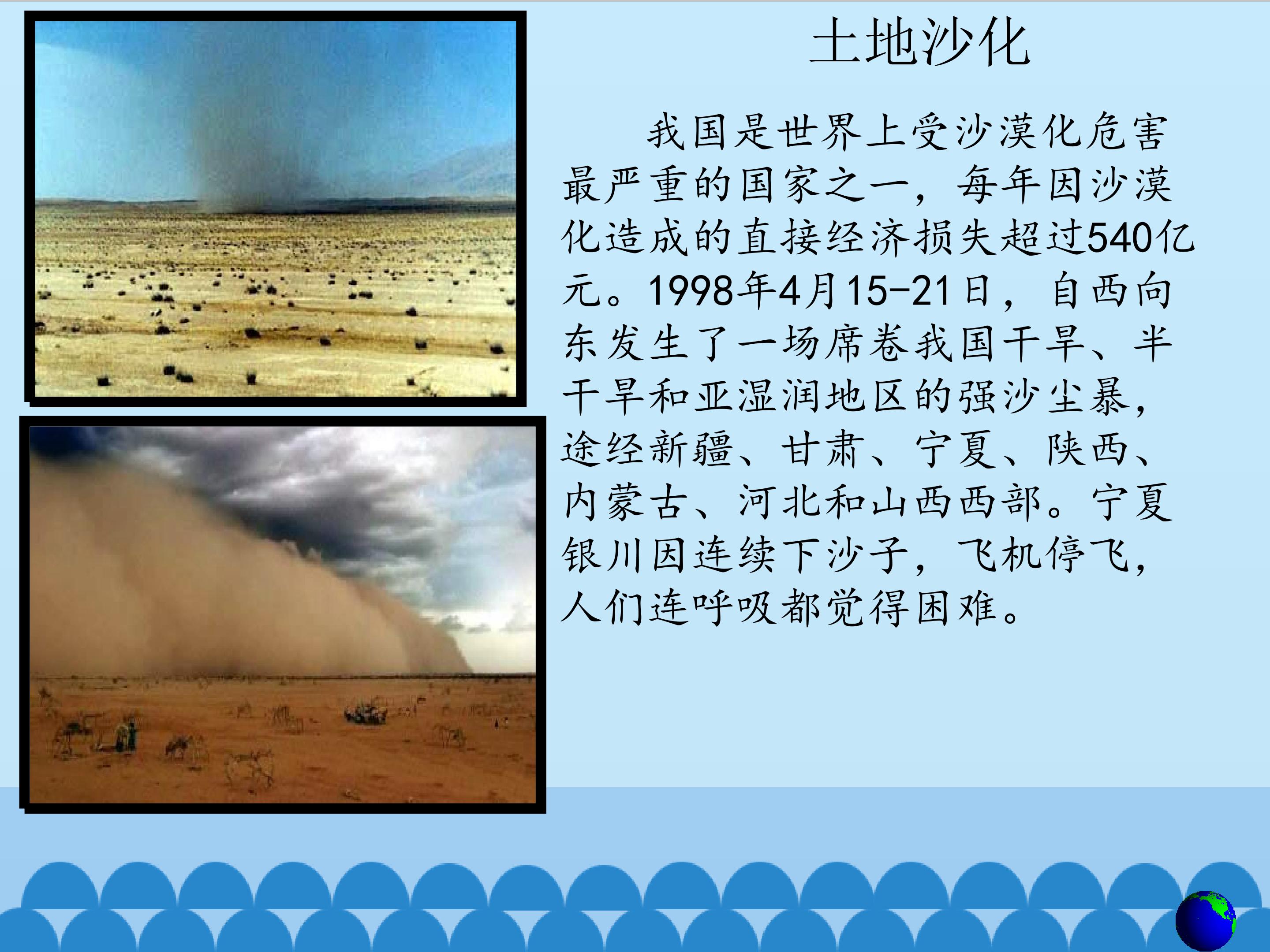 土地沙化

我国是世界上受沙漠化危害最严重的国家之一，每年因沙漠化造成的直接经济损失超过540亿元。1998年4月15-21日，自西向东发生了一场席卷我国干旱、半干旱和亚湿润地区的强沙尘暴，途经新疆、甘肃、宁夏、陕西、内蒙古、河北和山西西部。宁夏银川因连续下沙子，飞机停飞，人们连呼吸都觉得困难。